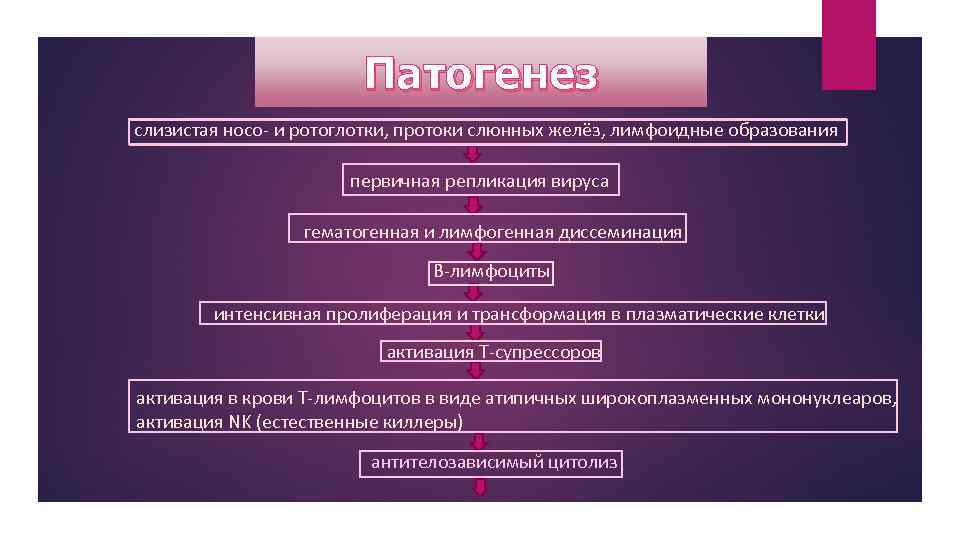 Патогенез

слизистая носо- и ротоглотки, протоки слюнных желёз, лимфоидные образования

первичная репликация вируса

гематогенная и лимфогенная диссеминация

В-лимфоциты

интенсивная пролиферация и трансформация в плазматические клетки

активация Т-супрессоров

активация в крови Т-лимфоцитов в виде атипичных широкоплазменных мононуклеаров, активация NK (естественные киллеры)

антителозависимый цитолиз